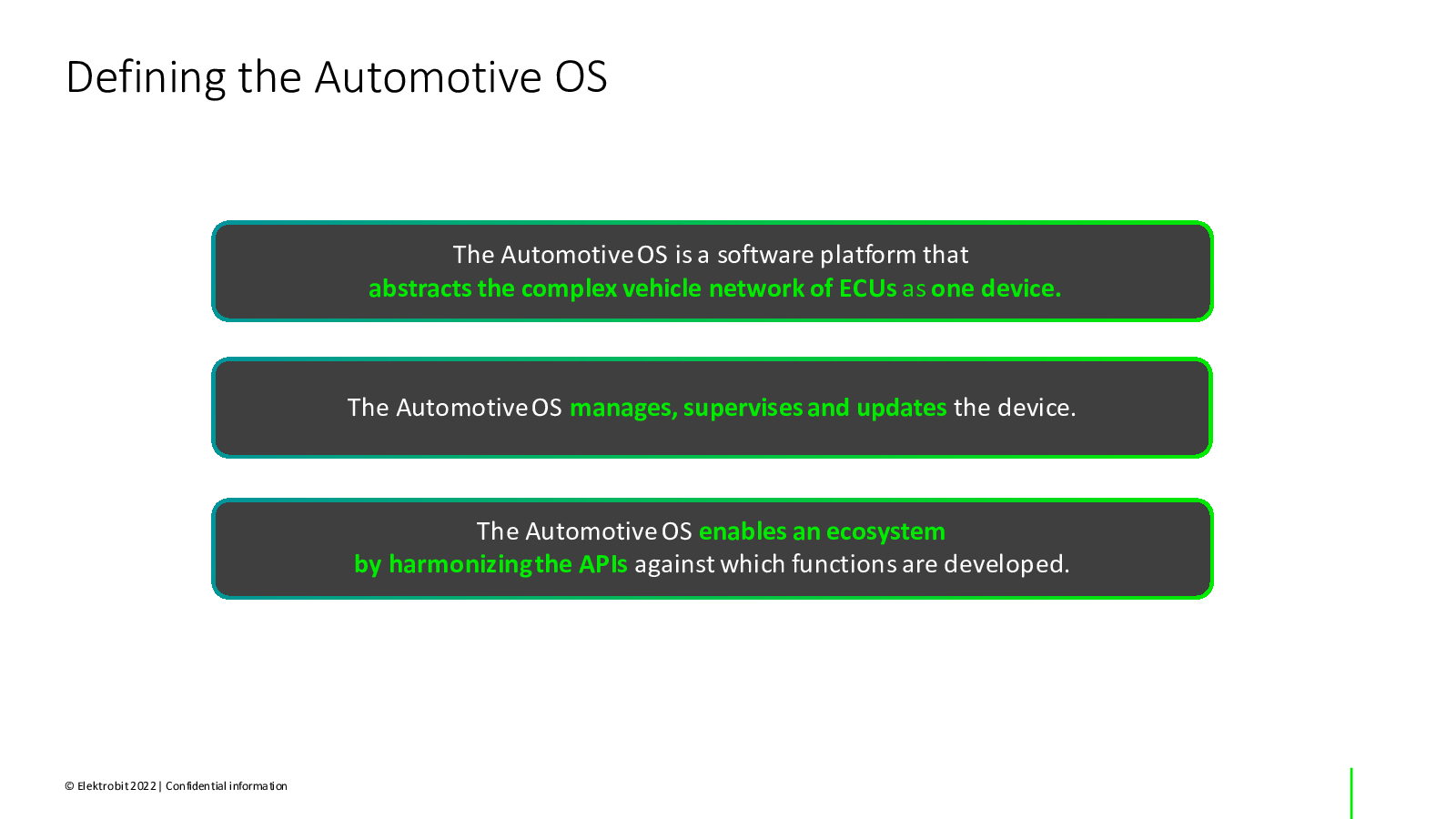 Defining the Automotive OS

The Automotive OS is a software platform that abstracts the complex vehicle network of ECUs as one device.

The Automotive OS manages, supervises and updates the device.

The Automotive OS enables an ecosystem by harmonizing the APIs against which functions are developed.

© Elektrobit 2022 | Confidential information